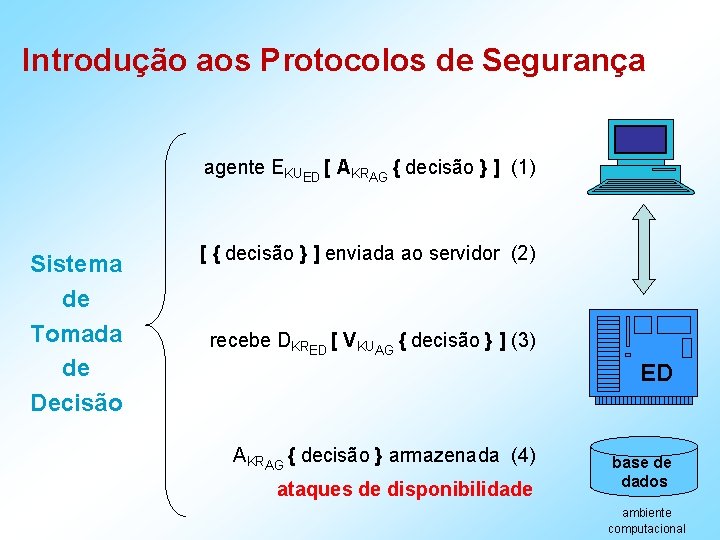 Introdução aos Protocolos de Segurança

Sistema de Tomada de Decisão

agente $E_{KU_{ED}}$ [ $A_{KR_{AG}}$ { decisão } ] (1)

[ { decisão } ] enviada ao servidor (2)

recebe $D_{KR_{ED}}$ [ $V_{KU_{AG}}$ { decisão } ] (3)

$A_{KR_{AG}}$ { decisão } armazenada (4)

ataques de disponibilidade

ED

base de dados

ambiente computacional